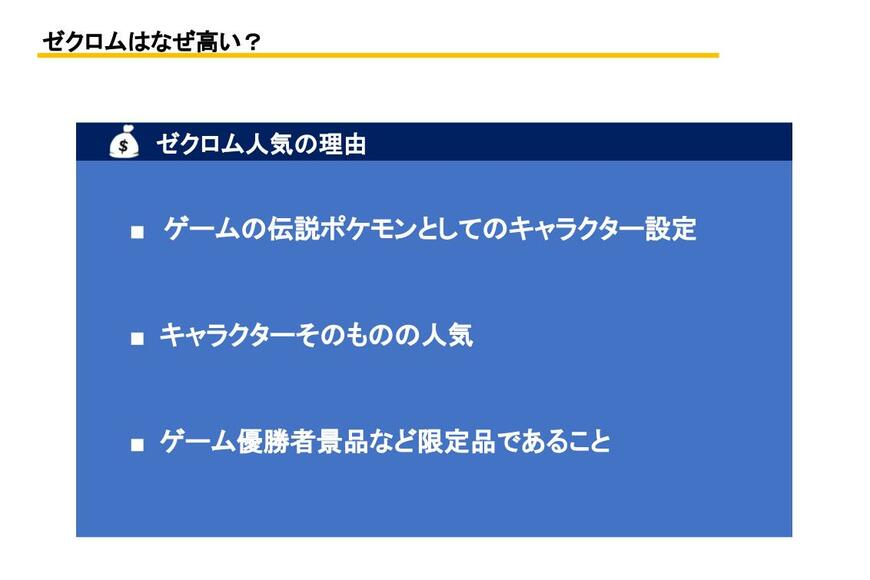 ゼクロムはなぜ高い？

$ ゼクロム人気の理由

■ ゲームの伝説ポケモンとしてのキャラクター設定

■ キャラクターそのものの人気

■ ゲーム優勝者景品など限定品であること